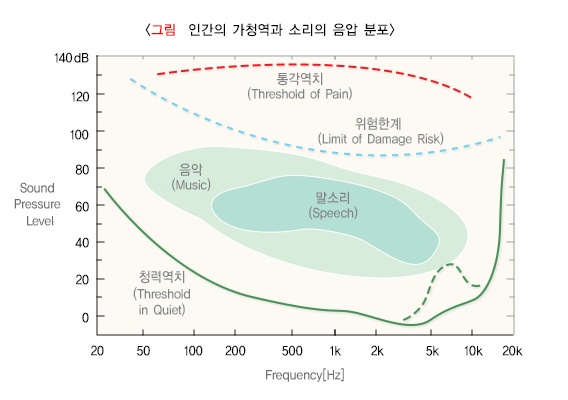 〈그림 인간의 가청역과 소리의 음압 분포〉

140 dB
120
100
80
60
40
20
0

Sound Pressure Level

통각역치
(Threshold of Pain)

위험한계
(Limit of Damage Risk)

음악
(Music)

말소리
(Speech)

청력역치
(Threshold in Quiet)

20 50 100 200 500 1k 2k 5k 10k 20k

Frequency[Hz]